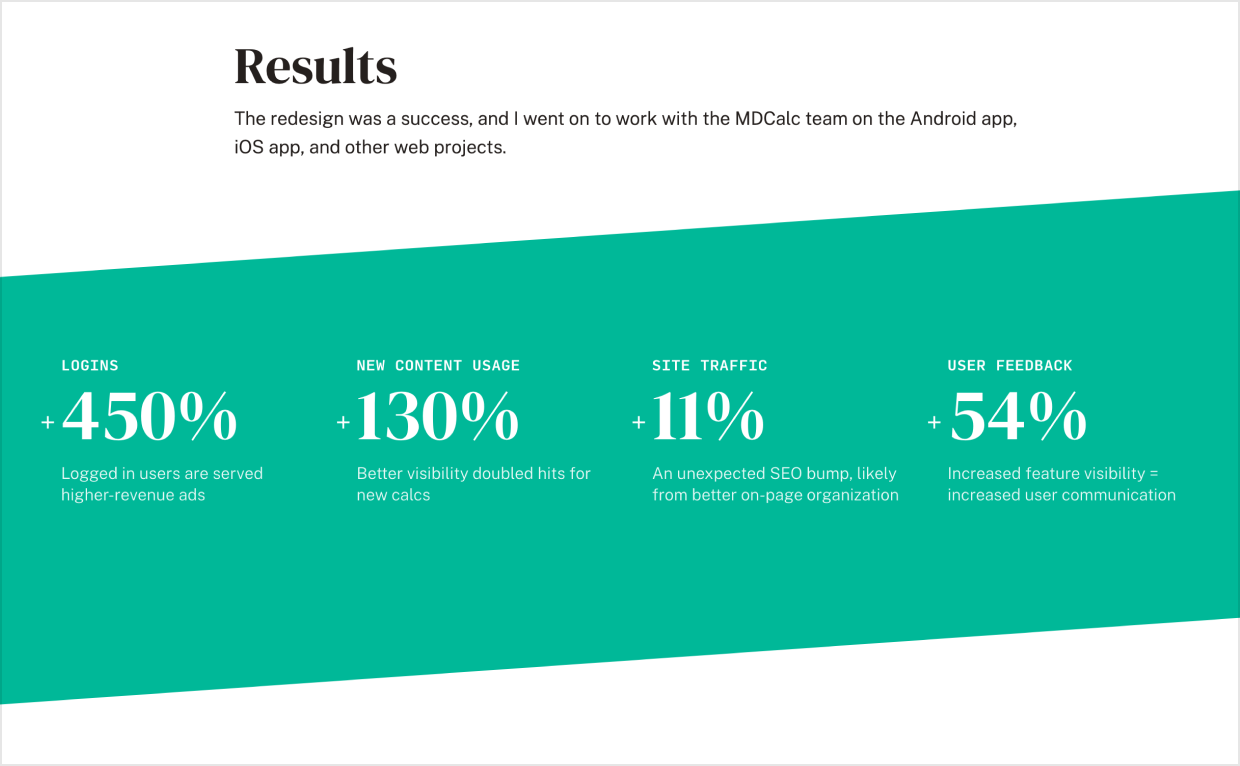 Results

The redesign was a success, and I went on to work with the MDCalc team on the Android app, iOS app, and other web projects.

LOGINS

+450%

Logged in users are served higher-revenue ads

NEW CONTENT USAGE

+130%

Better visibility doubled hits for new calcs

SITE TRAFFIC

+11%

An unexpected SEO bump, likely from better on-page organization

USER FEEDBACK

+54%

Increased feature visibility = increased user communication